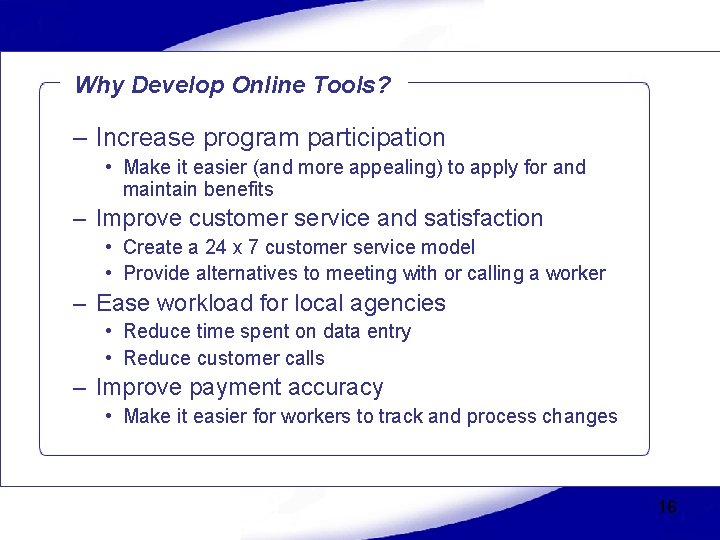 Why Develop Online Tools?

– Increase program participation
• Make it easier (and more appealing) to apply for and maintain benefits

– Improve customer service and satisfaction
• Create a 24 x 7 customer service model
• Provide alternatives to meeting with or calling a worker

– Ease workload for local agencies
• Reduce time spent on data entry
• Reduce customer calls

– Improve payment accuracy
• Make it easier for workers to track and process changes

16